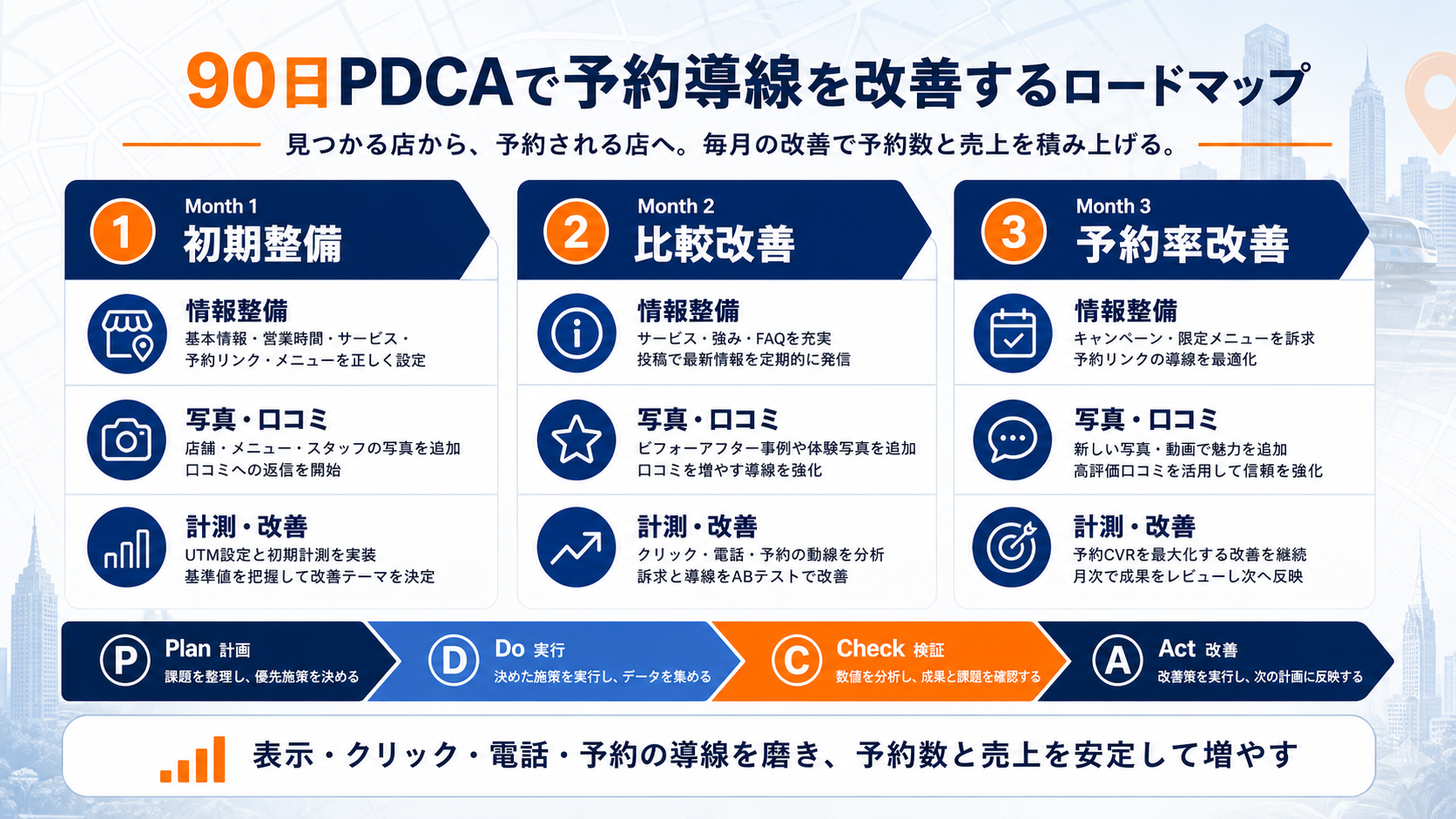 90日PDCAで予約導線を改善するロードマップ

見つかる店から、予約される店へ。毎月の改善で予約数と売上を積み上げる。

1 Month 1
初期整備

情報整備
基本情報・営業時間・サービス・予約リンク・メニューを正しく設定

写真・口コミ
店舗・メニュー・スタッフの写真を追加
口コミへの返信を開始

計測・改善
UTM設定と初期計測を実装
基準値を把握して改善テーマを決定

2 Month 2
比較改善

情報整備
サービス・強み・FAQを充実
投稿で最新情報を定期的に発信

写真・口コミ
ビフォーアフター事例や体験写真を追加
口コミを増やす導線を強化

計測・改善
クリック・電話・予約の動線を分析
訴求と導線をABテストで改善

3 Month 3
予約率改善

情報整備
キャンペーン・限定メニューを訴求
予約リンクの導線を最適化

写真・口コミ
新しい写真・動画で魅力を追加
高評価口コミを活用して信頼を強化

計測・改善
予約CVRを最大化する改善を継続
月次で成果をレビューし次へ反映

P Plan 計画
課題を整理し、優先施策を決める

D Do 実行
決めた施策を実行し、データを集める

C Check 検証
数値を分析し、成果と課題を確認する

A Act 改善
改善策を実行し、次の計画に反映する

表示・クリック・電話・予約の導線を磨き、予約数と売上を安定して増やす